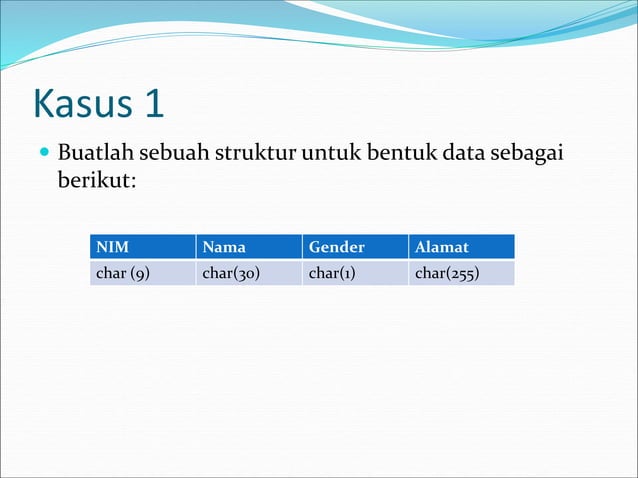 Kasus 1

Buatlah sebuah struktur untuk bentuk data sebagai berikut:

| NIM | Nama | Gender | Alamat |
|---|---|---|---|
| char (9) | char(30) | char(1) | char(255) |